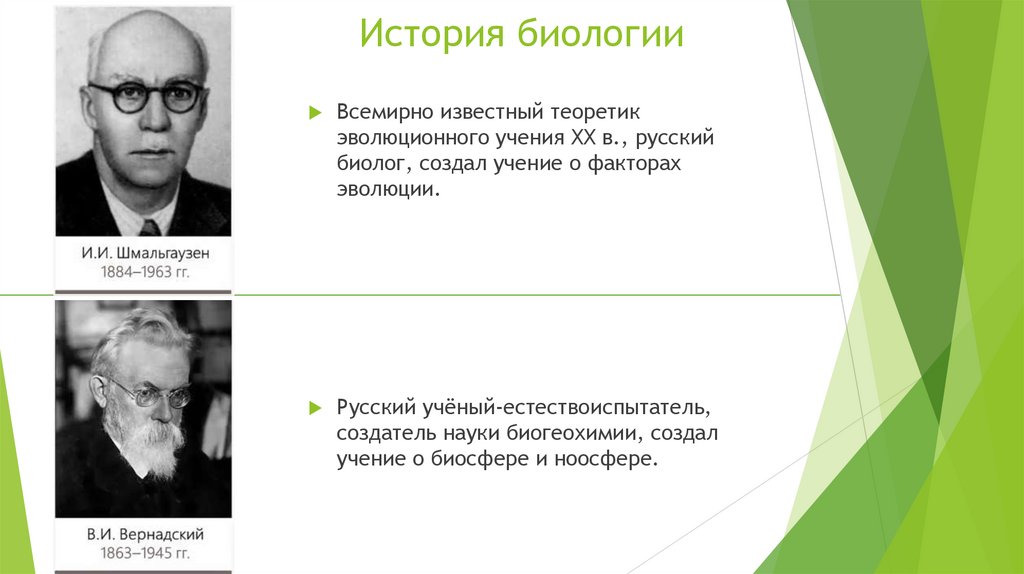 История биологии

И.И. Шмальгаузен
1884–1963 гг.

Всемирно известный теоретик эволюционного учения XX в., русский биолог, создал учение о факторах эволюции.

В.И. Вернадский
1863–1945 гг.

Русский учёный-естествоиспытатель, создатель науки биогеохимии, создал учение о биосфере и ноосфере.